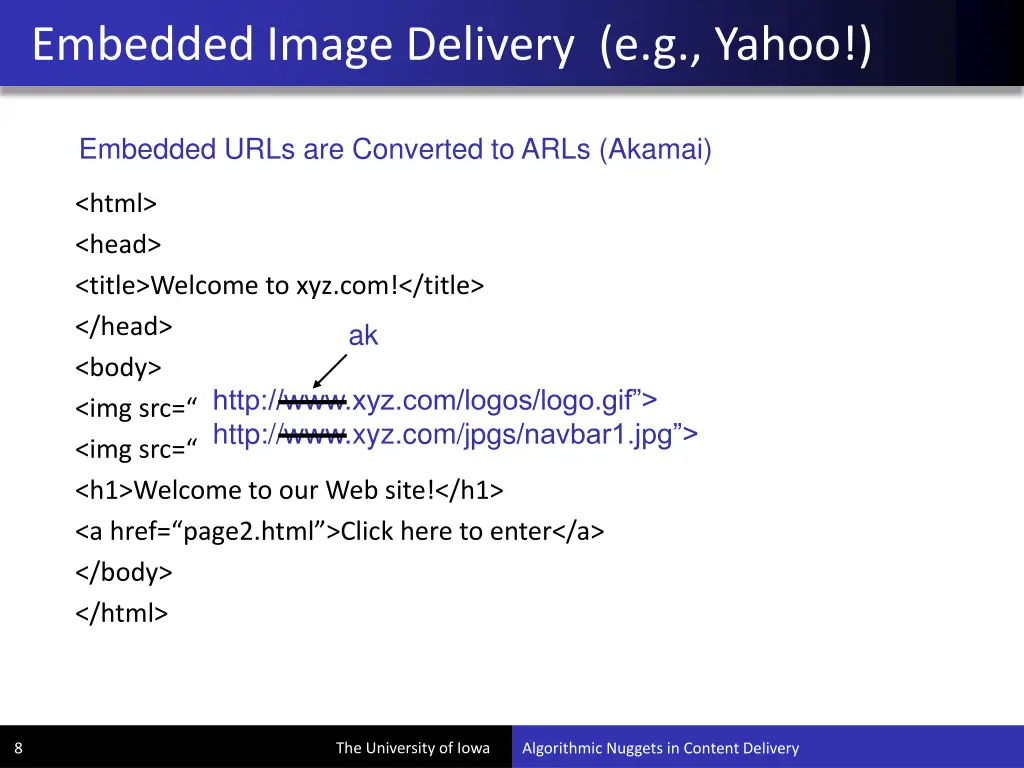 Embedded Image Delivery (e.g., Yahoo!)

Embedded URLs are Converted to ARLs (Akamai)

<html>
<head>
<title>Welcome to xyz.com!</title>
</head>
ak
<body>
<img src=“ http://www.xyz.com/logos/logo.gif”>
<img src=“ http://www.xyz.com/jpgs/navbar1.jpg”>
<h1>Welcome to our Web site!</h1>
<a href=“page2.html”>Click here to enter</a>
</body>
</html>

8 The University of Iowa Algorithmic Nuggets in Content Delivery